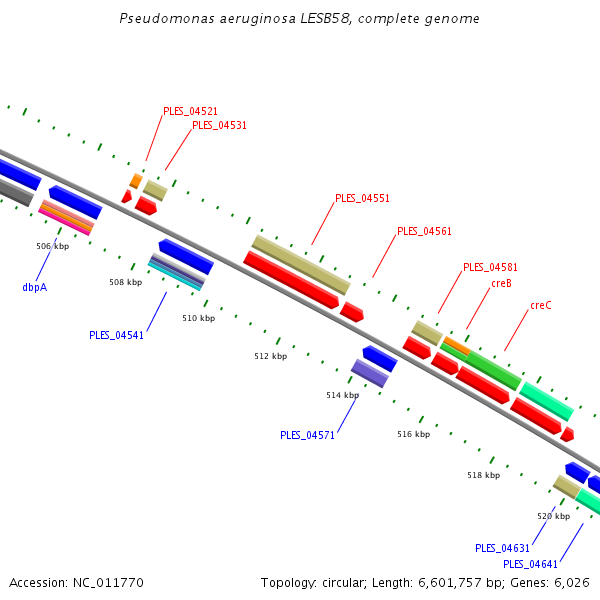 Pseudomonas aeruginosa LESB58, complete genome

PLES_04521
PLES_04531
PLES_04551
PLES_04561
PLES_04581
creB
creC

506 kbp
dbpA
508 kbp
510 kbp
PLES_04541
512 kbp
514 kbp
PLES_04571
516 kbp
518 kbp
520 kbp
PLES_04631
PLES_04641

Accession: NC_011770
Topology: circular; Length: 6,601,757 bp; Genes: 6,026